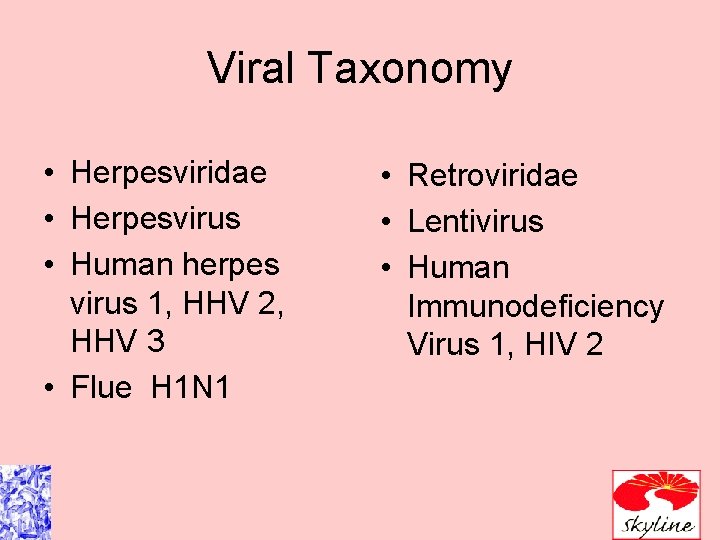 Viral Taxonomy

• Herpesviridae
• Herpesvirus
• Human herpes virus 1, HHV 2, HHV 3
• Flue H1N1

• Retroviridae
• Lentivirus
• Human Immunodeficiency Virus 1, HIV 2

Skyline